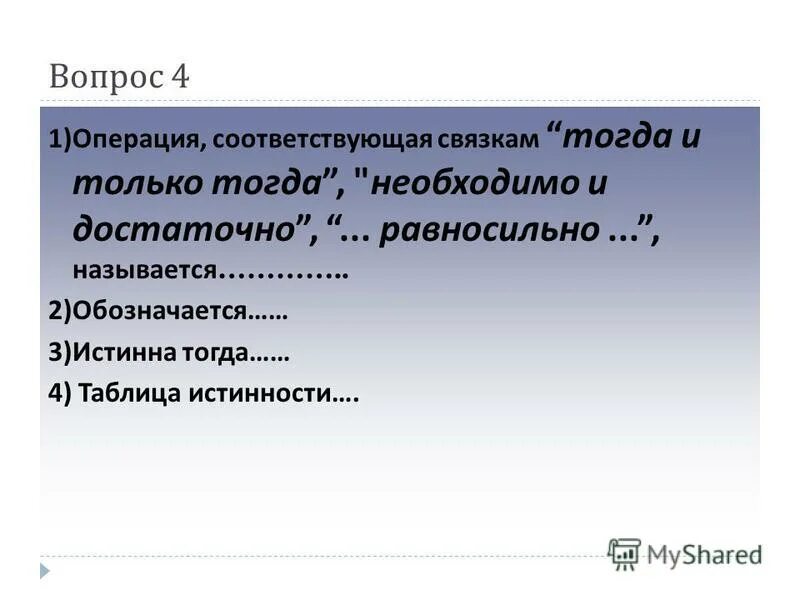 Вопрос 4

1)Операция, соответствующая связкам “тогда и только тогда”, "необходимо и достаточно”, “... равносильно ...”, называется…………..

2)Обозначается……

3)Истинна тогда……

4) Таблица истинности….

MyShared